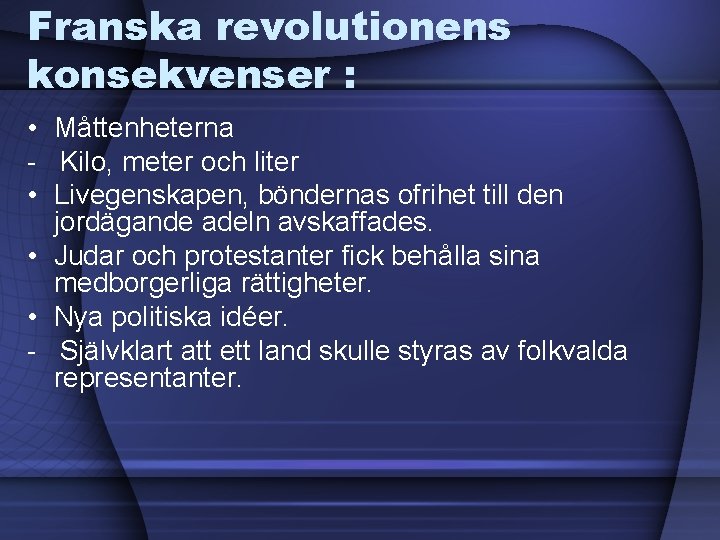 Franska revolutionens konsekvenser :

• Måttenheterna
- Kilo, meter och liter
• Livegenskapen, böndernas ofrihet till den jordägande adeln avskaffades.
• Judar och protestanter fick behålla sina medborgerliga rättigheter.
• Nya politiska idéer.
- Självklart att ett land skulle styras av folkvalda representanter.